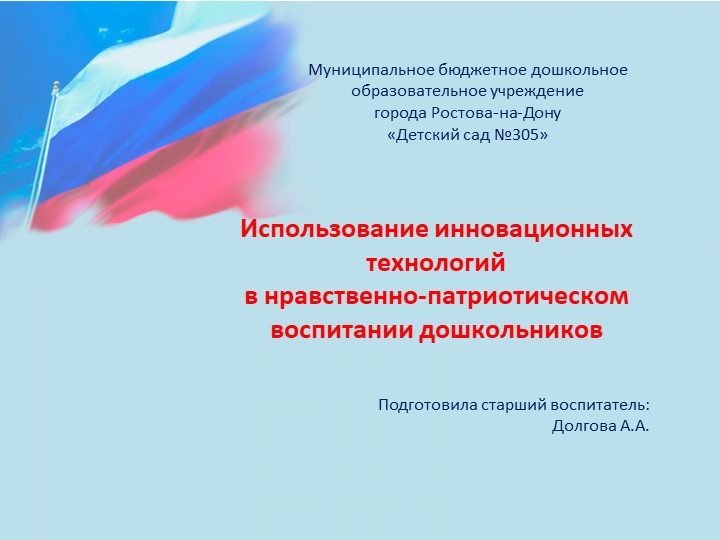 Муниципальное бюджетное дошкольное образовательное учреждение города Ростова-на-Дону «Детский сад №305»

Использование инновационных технологий в нравственно-патриотическом воспитании дошкольников

Подготовила старший воспитатель:
Долгова А.А.